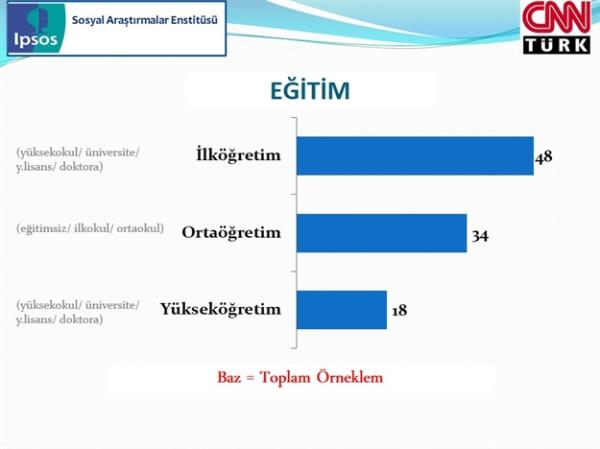 Ipsos Sosyal Araştırmalar Enstitüsü

CNN TÜRK

EĞİTİM

(yüksekokul/ üniversite/ y.lisans/ doktora) İlköğretim 48

(eğitimsiz/ ilkokul/ ortaokul) Ortaöğretim 34

(yüksekokul/ üniversite/ y.lisans/ doktora) Yükseköğretim 18

Baz = Toplam Örneklem